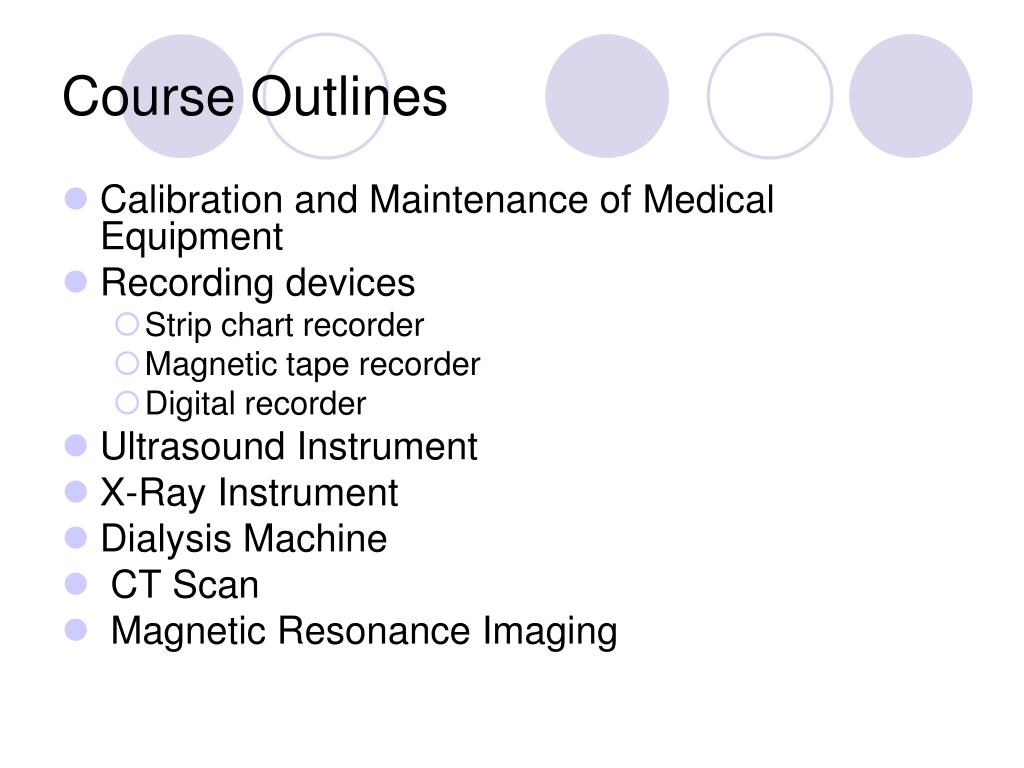 Course Outlines

- Calibration and Maintenance of Medical Equipment
- Recording devices
  - Strip chart recorder
  - Magnetic tape recorder
  - Digital recorder
- Ultrasound Instrument
- X-Ray Instrument
- Dialysis Machine
- CT Scan
- Magnetic Resonance Imaging